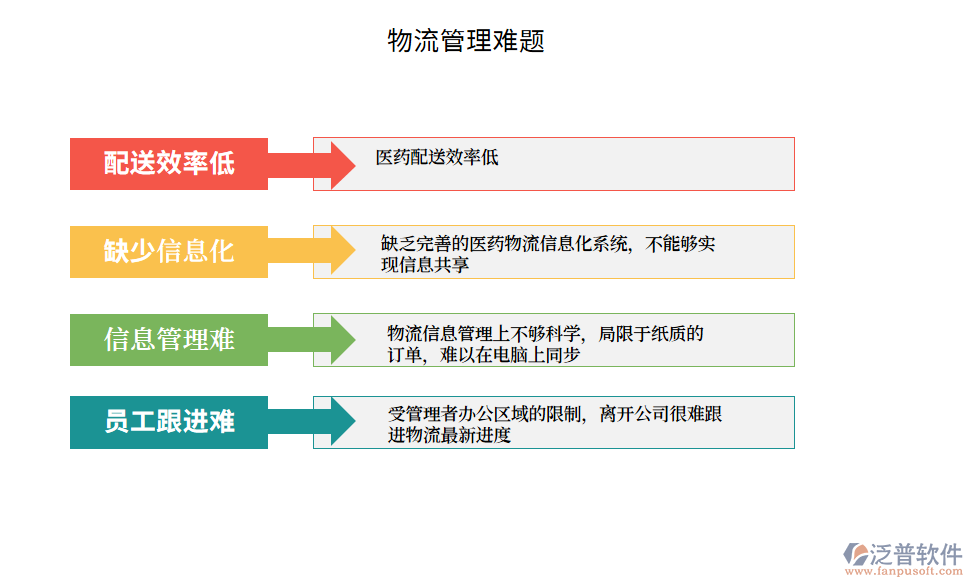 物流管理难题

配送效率低

医药配送效率低

缺少信息化

缺乏完善的医药物流信息化系统，不能够实现信息共享

信息管理难

物流信息管理上不够科学，局限于纸质的订单，难以在电脑上同步

员工跟进难

受管理者办公区域的限制，离开公司很难跟进物流最新进度

泛普软件
www.fanpusoft.com